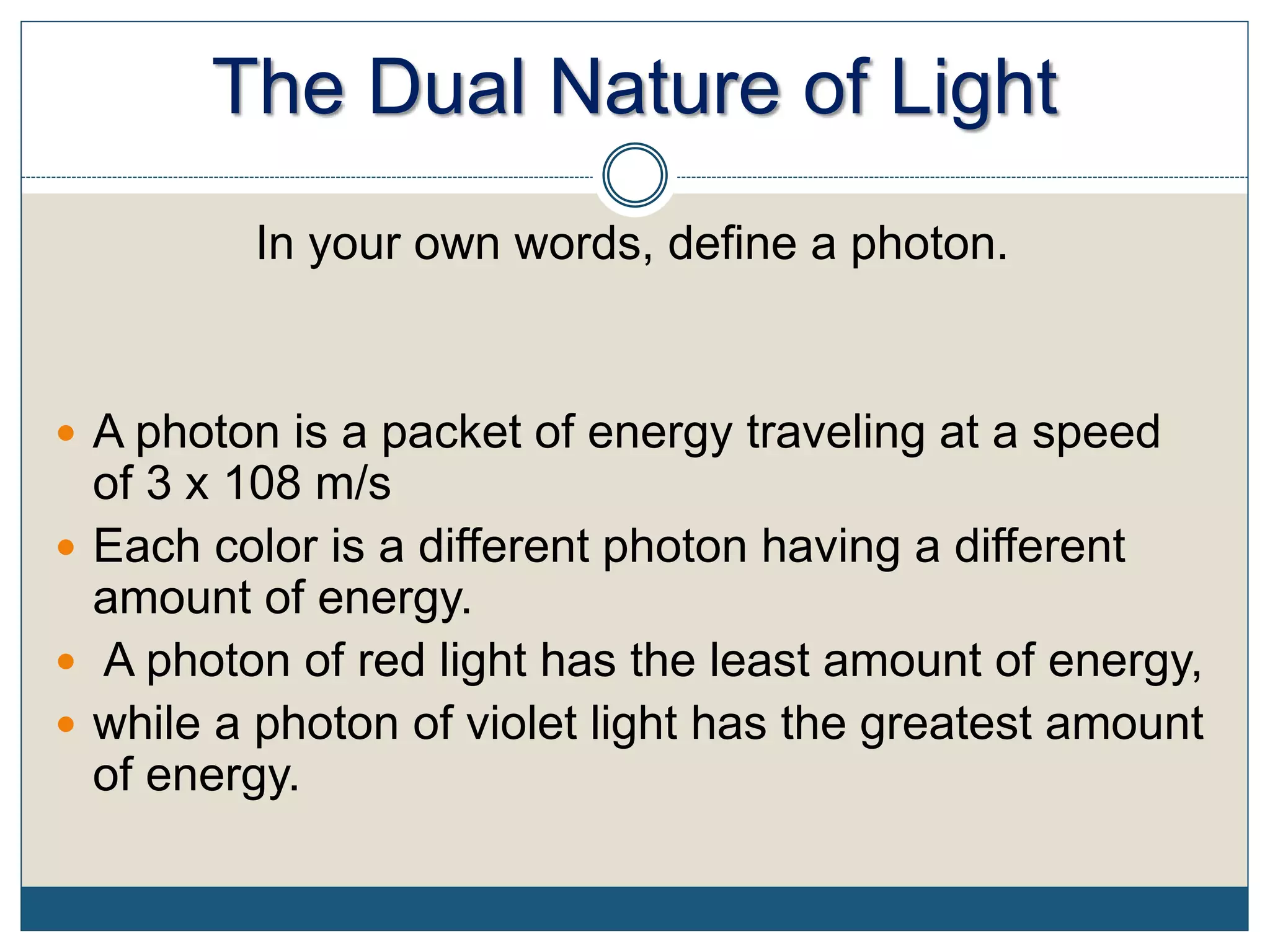 The Dual Nature of Light

In your own words, define a photon.

- A photon is a packet of energy traveling at a speed of 3 x 108 m/s
- Each color is a different photon having a different amount of energy.
- A photon of red light has the least amount of energy,
- while a photon of violet light has the greatest amount of energy.